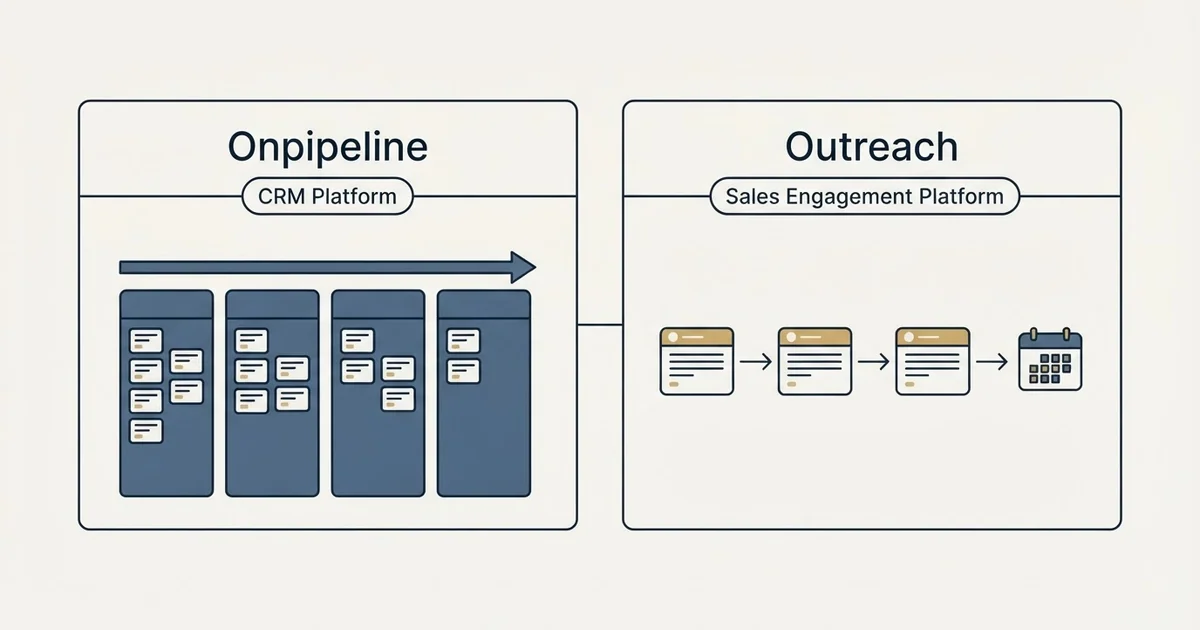 Onpipeline

CRM Platform

Outreach

Sales Engagement Platform